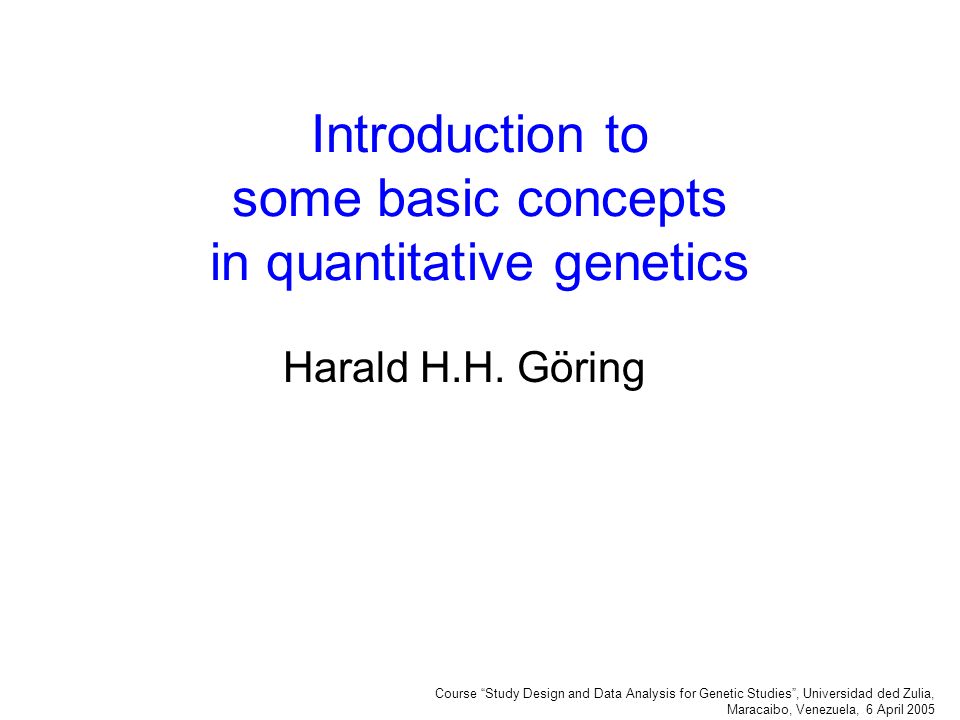 Introduction to some basic concepts in quantitative genetics

Harald H.H. Göring

Course “Study Design and Data Analysis for Genetic Studies”, Universidad ded Zulia, Maracaibo, Venezuela, 6 April 2005